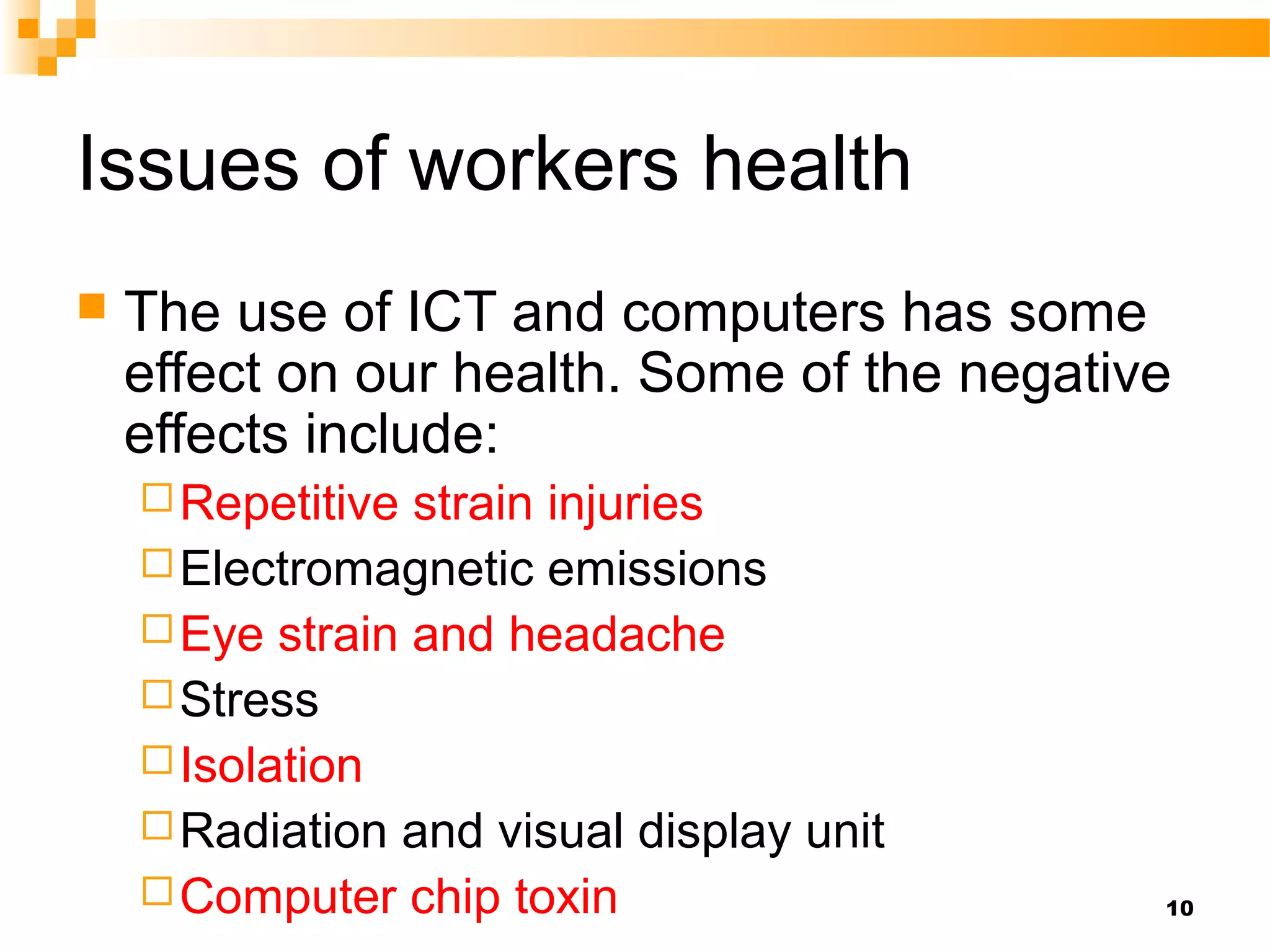 Issues of workers health

The use of ICT and computers has some effect on our health. Some of the negative effects include:

Repetitive strain injuries
Electromagnetic emissions
Eye strain and headache
Stress
Isolation
Radiation and visual display unit
Computer chip toxin

10